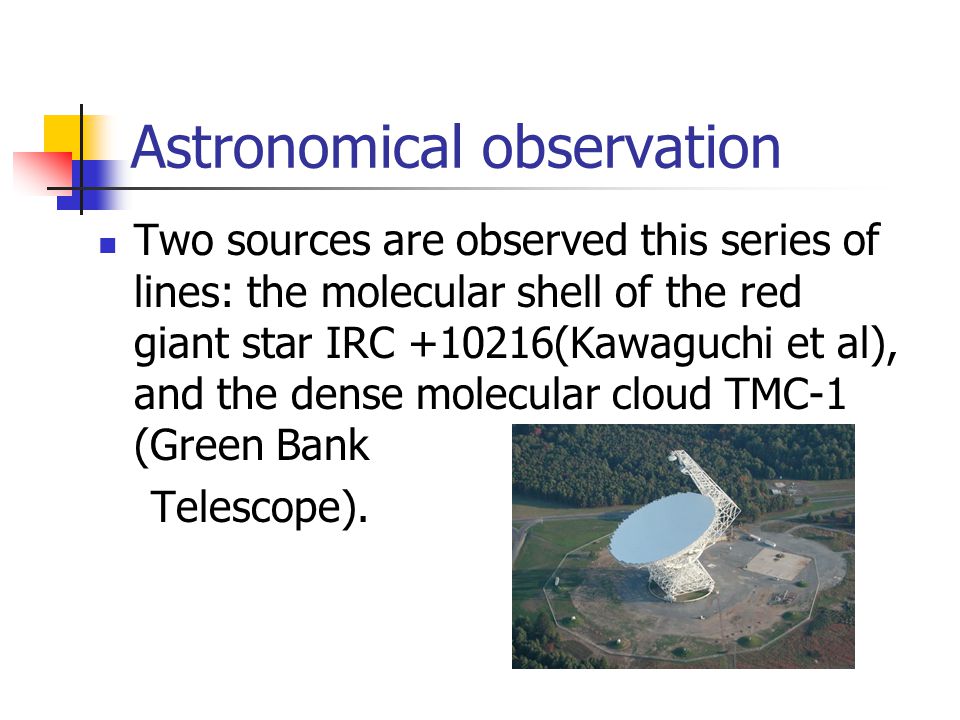 Astronomical observation

Two sources are observed this series of lines: the molecular shell of the red giant star IRC +10216(Kawaguchi et al), and the dense molecular cloud TMC-1 (Green Bank Telescope).